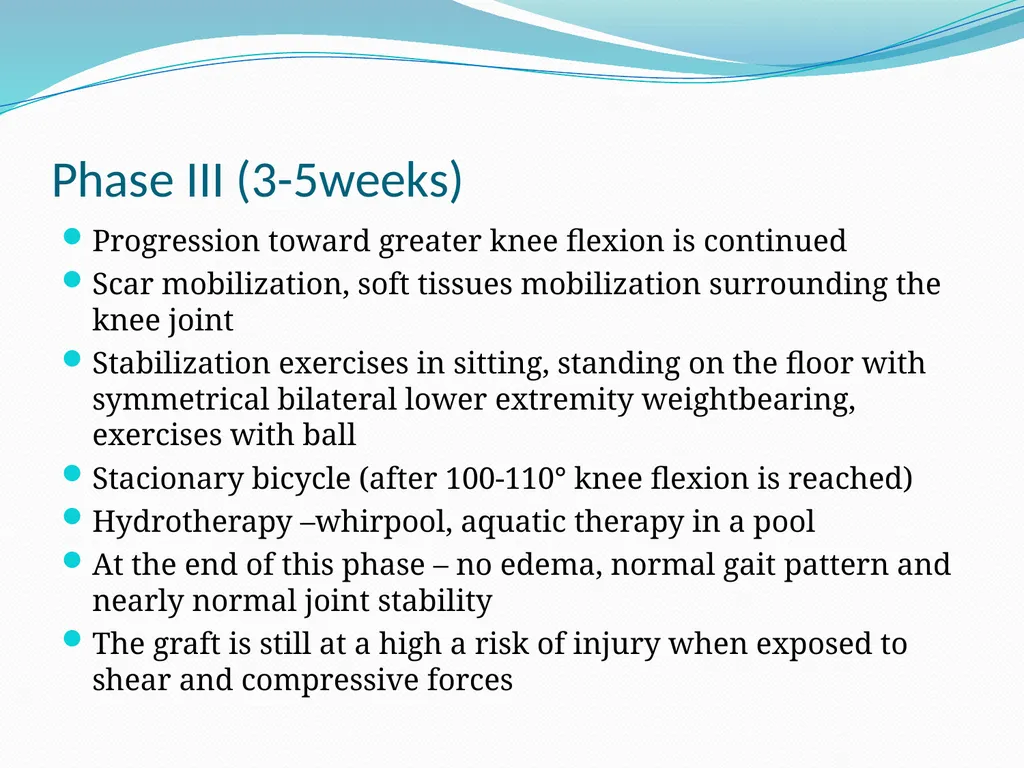 Phase III (3-5weeks)

- Progression toward greater knee flexion is continued
- Scar mobilization, soft tissues mobilization surrounding the knee joint
- Stabilization exercises in sitting, standing on the floor with symmetrical bilateral lower extremity weightbearing, exercises with ball
- Stacionary bicycle (after 100-110° knee flexion is reached)
- Hydrotherapy –whirpool, aquatic therapy in a pool
- At the end of this phase – no edema, normal gait pattern and nearly normal joint stability
- The graft is still at a high a risk of injury when exposed to shear and compressive forces